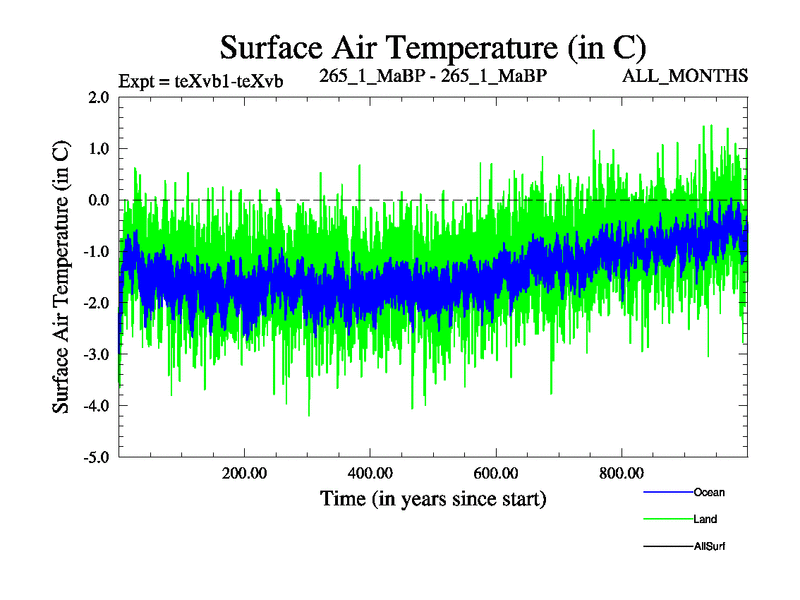 Surface Air Temperature (in C)

Expt = teXvb1-teXvb

265_1_MaBP - 265_1_MaBP

ALL_MONTHS

Surface Air Temperature (in C)

2.0

1.0

0.0

-1.0

-2.0

-3.0

-4.0

-5.0

200.00

400.00

600.00

800.00

Time (in years since start)

Ocean

Land

AllSurf